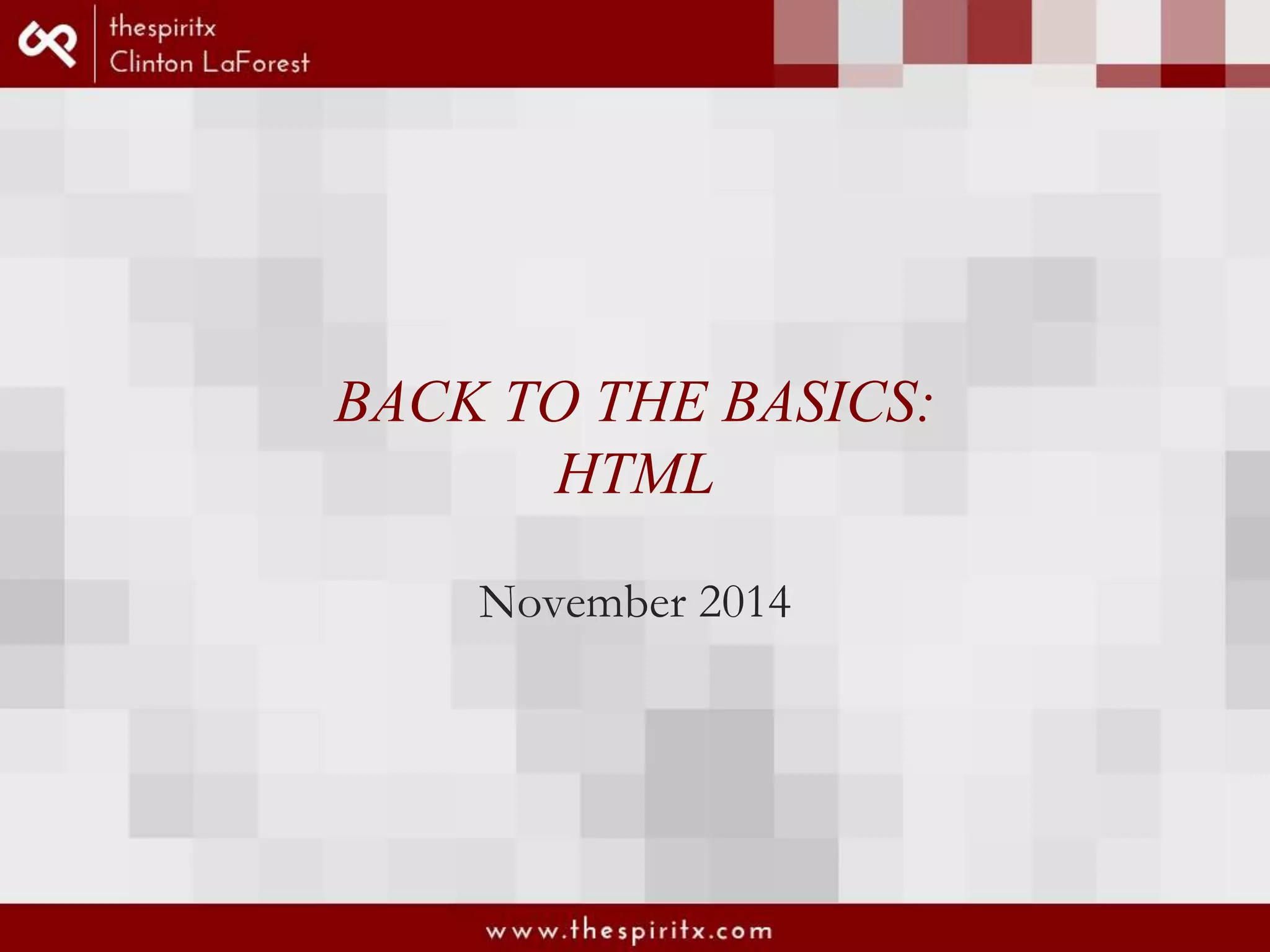 thespiritx
Clinton LaForest

BACK TO THE BASICS: HTML

November 2014

www.thespiritx.com